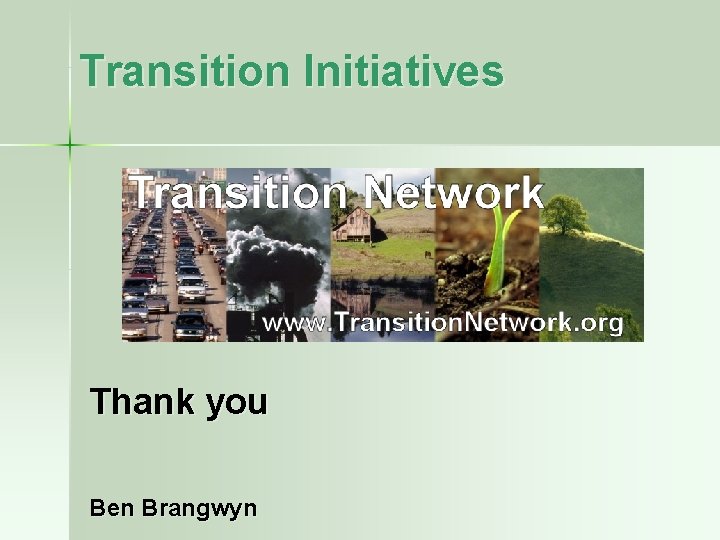 Transition Initiatives

Transition Network

www.TransitionNetwork.org

Thank you

Ben Brangwyn